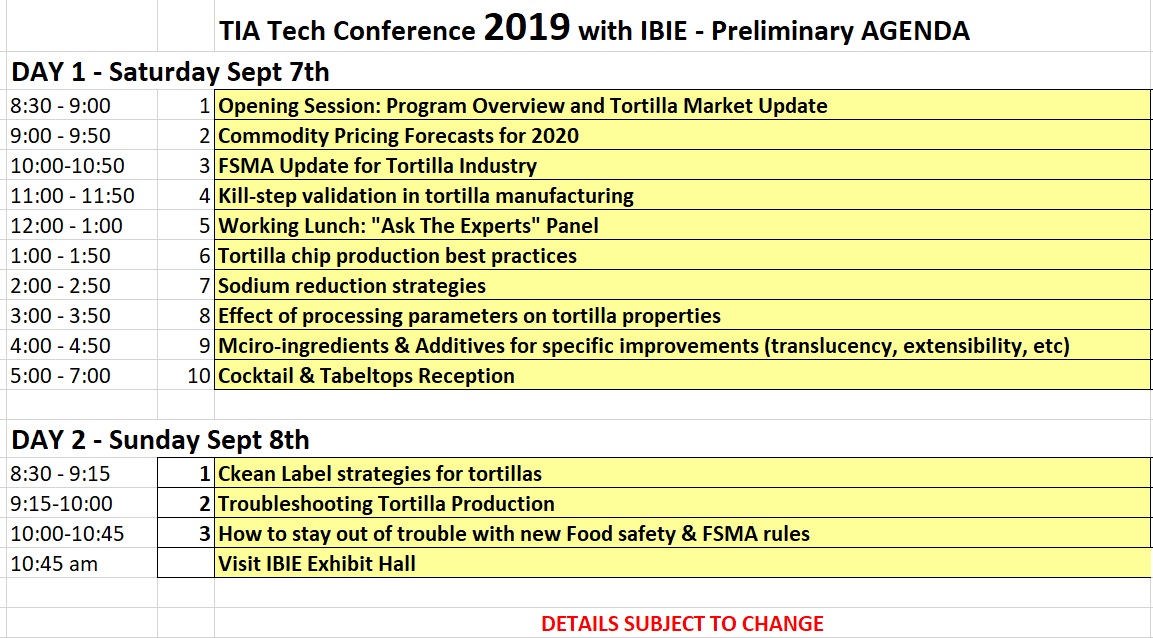 TIA Tech Conference 2019 with IBIE - Preliminary AGENDA

DAY 1 - Saturday Sept 7th

| | | |
|---|---|---|
| 8:30 - 9:00 | 1 | Opening Session: Program Overview and Tortilla Market Update |
| 9:00 - 9:50 | 2 | Commodity Pricing Forecasts for 2020 |
| 10:00-10:50 | 3 | FSMA Update for Tortilla Industry |
| 11:00 - 11:50 | 4 | Kill-step validation in tortilla manufacturing |
| 12:00 - 1:00 | 5 | Working Lunch: "Ask The Experts" Panel |
| 1:00 - 1:50 | 6 | Tortilla chip production best practices |
| 2:00 - 2:50 | 7 | Sodium reduction strategies |
| 3:00 - 3:50 | 8 | Effect of processing parameters on tortilla properties |
| 4:00 - 4:50 | 9 | Mciro-ingredients & Additives for specific improvements (translucency, extensibility, etc) |
| 5:00 - 7:00 | 10 | Cocktail & Tabeltops Reception |

DAY 2 - Sunday Sept 8th

| | | |
|---|---|---|
| 8:30 - 9:15 | 1 | Ckean Label strategies for tortillas |
| 9:15-10:00 | 2 | Troubleshooting Tortilla Production |
| 10:00-10:45 | 3 | How to stay out of trouble with new Food safety & FSMA rules |
| 10:45 am | | Visit IBIE Exhibit Hall |

DETAILS SUBJECT TO CHANGE